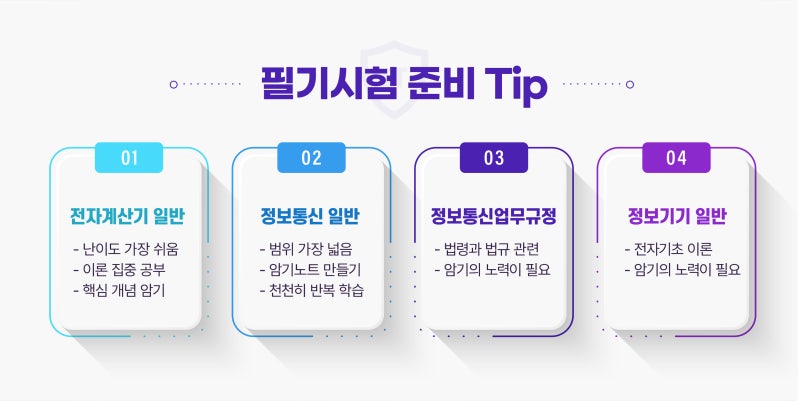 필기시험 준비 Tip

01

전자계산기 일반

- 난이도 가장 쉬움
- 이론 집중 공부
- 핵심 개념 암기

02

정보통신 일반

- 범위 가장 넓음
- 암기노트 만들기
- 천천히 반복 학습

03

정보통신업무규정

- 법령과 법규 관련
- 암기의 노력이 필요

04

정보기기 일반

- 전자기초 이론
- 암기의 노력이 필요